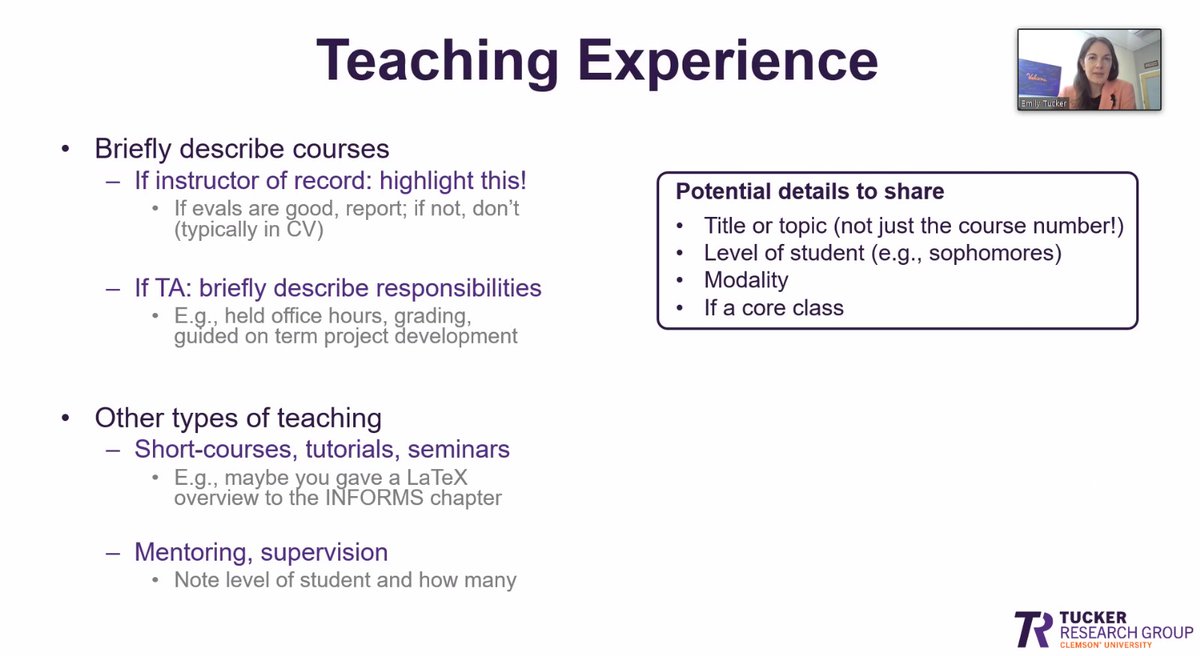 Teaching Experience

Emily Tucker

• Briefly describe courses
– If instructor of record: highlight this!
• If evals are good, report; if not, don't (typically in CV)

– If TA: briefly describe responsibilities
• E.g., held office hours, grading, guided on term project development

• Other types of teaching
– Short-courses, tutorials, seminars
• E.g., maybe you gave a LaTeX overview to the INFORMS chapter

– Mentoring, supervision
• Note level of student and how many

Potential details to share
• Title or topic (not just the course number!)
• Level of student (e.g., sophomores)
• Modality
• If a core class

TR TUCKER RESEARCH GROUP CLEMSON UNIVERSITY